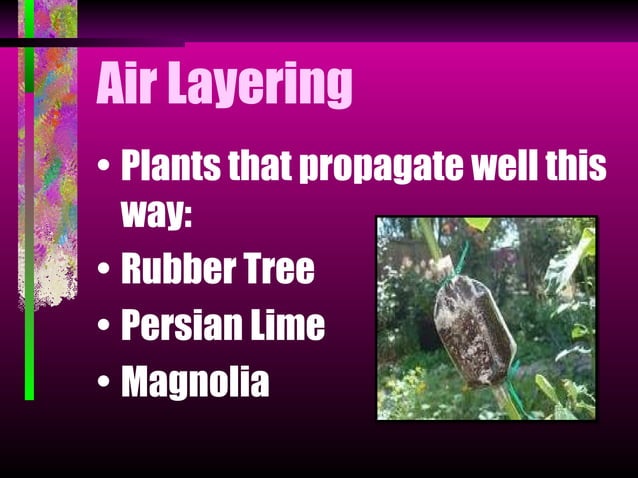 Air Layering

• Plants that propagate well this way:
• Rubber Tree
• Persian Lime
• Magnolia